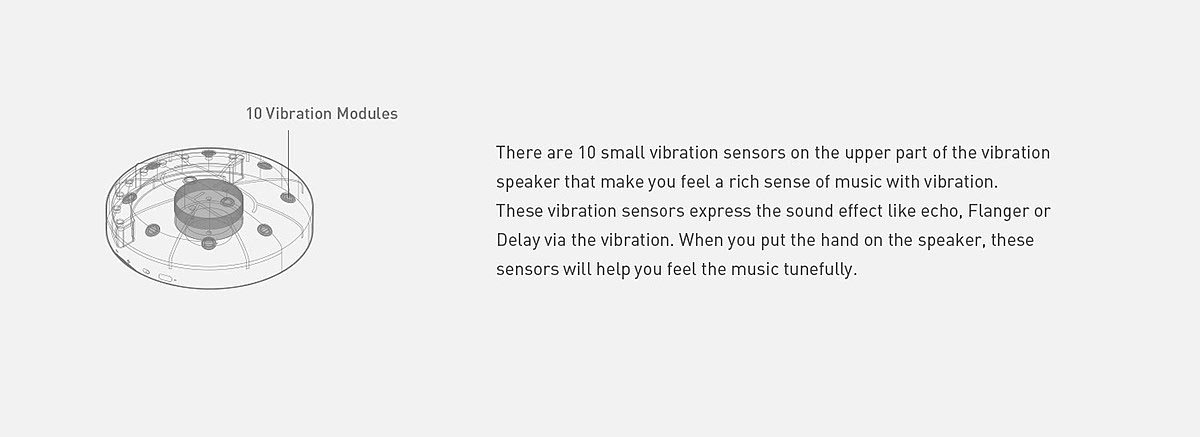 10 Vibration Modules

There are 10 small vibration sensors on the upper part of the vibration speaker that make you feel a rich sense of music with vibration. These vibration sensors express the sound effect like echo, Flanger or Delay via the vibration. When you put the hand on the speaker, these sensors will help you feel the music tunefully.